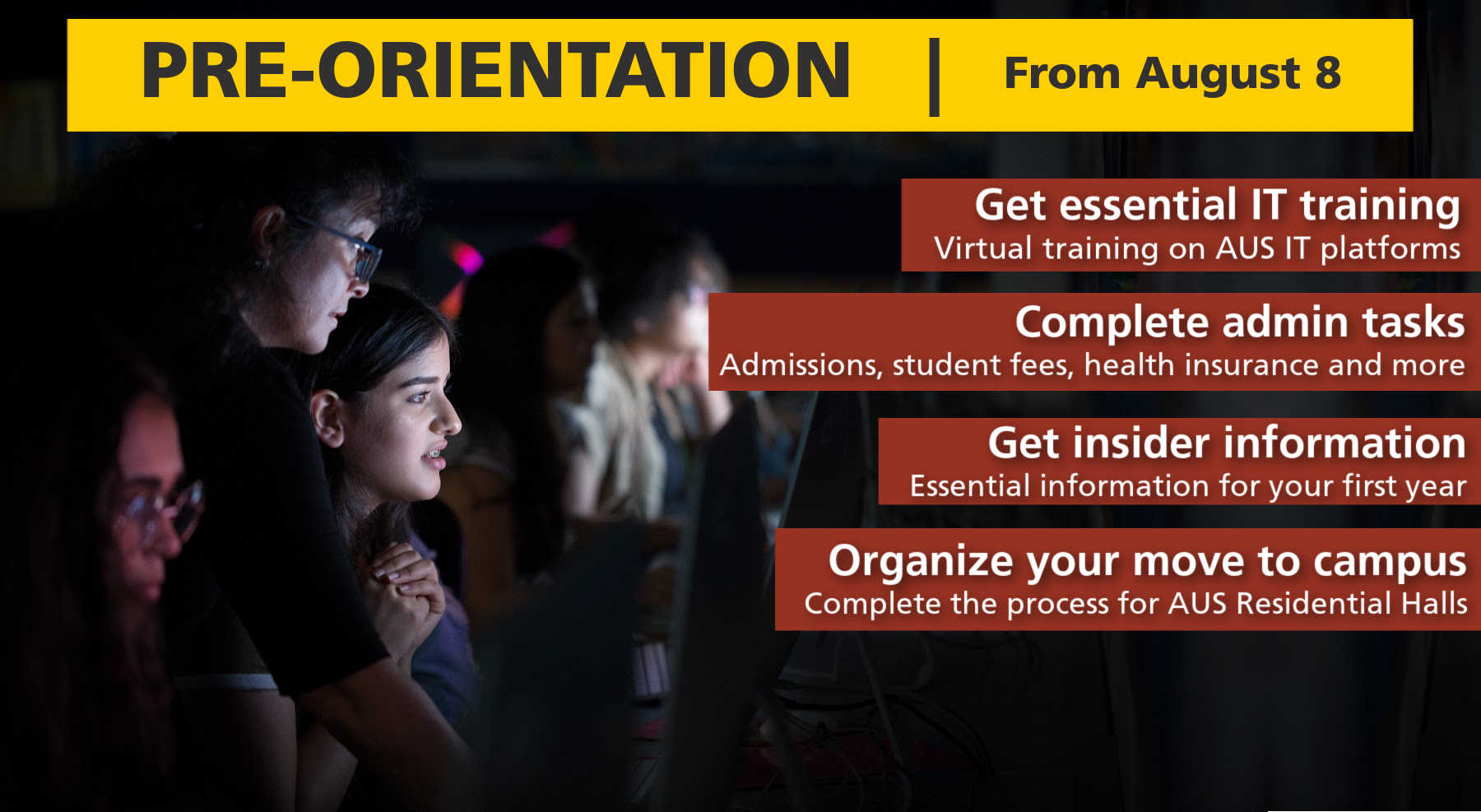 PRE-ORIENTATION | From August 8

Get essential IT training
Virtual training on AUS IT platforms

Complete admin tasks
Admissions, student fees, health insurance and more

Get insider information
Essential information for your first year

Organize your move to campus
Complete the process for AUS Residential Halls